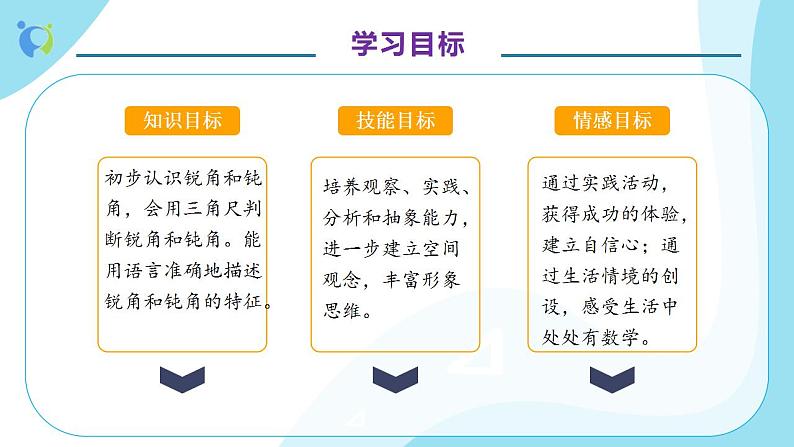 学习目标

知识目标

初步认识锐角和钝角，会用三角尺判断锐角和钝角。能用语言准确地描述锐角和钝角的特征。

技能目标

培养观察、实践、分析和抽象能力，进一步建立空间观念，丰富形象思维。

情感目标

通过实践活动，获得成功的体验，建立自信心；通过生活情境的创设，感受生活中处处有数学。